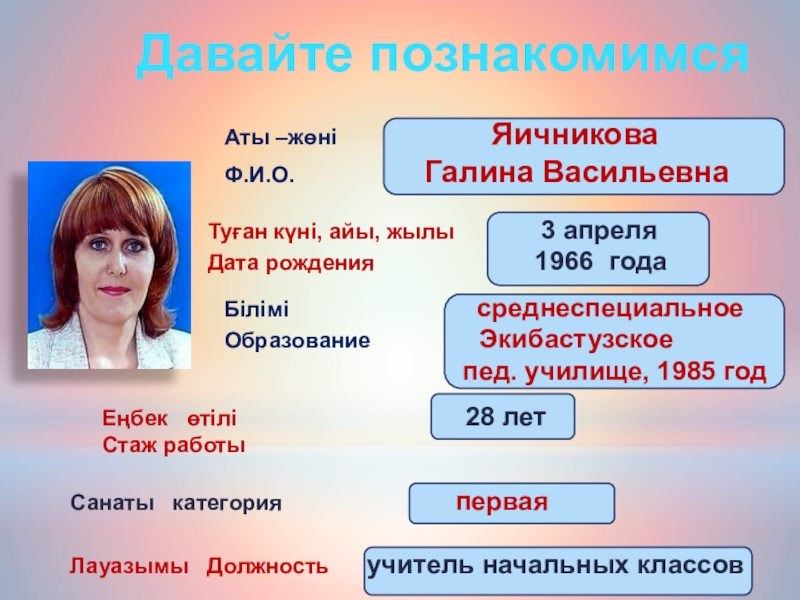 Давайте познакомимся

Аты –жөні
Ф.И.О.

Яичникова
Галина Васильевна

Туған күні, айы, жылы
Дата рождения

3 апреля
1966 года

Білімі
Образование

среднеспециальное
Экибастузское
пед. училище, 1985 год

Еңбек өтілі
Стаж работы

28 лет

Санаты категория

первая

Лауазымы Должность

учитель начальных классов